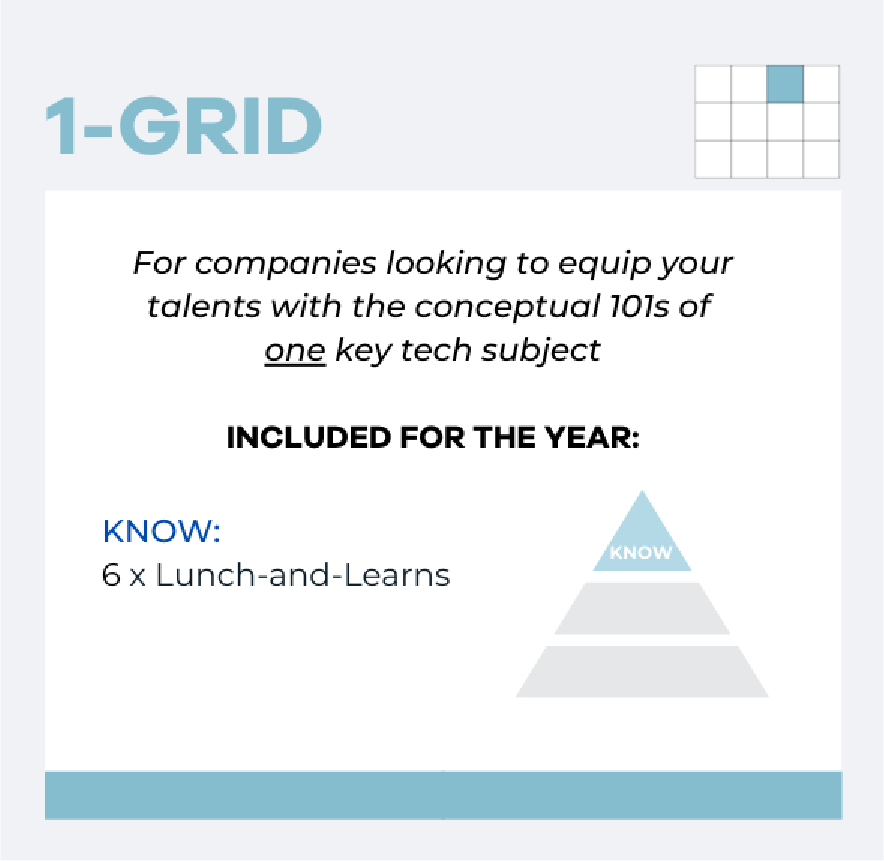 1-GRID

For companies looking to equip your talents with the conceptual 101s of one key tech subject

INCLUDED FOR THE YEAR:

KNOW:
6 x Lunch-and-Learns

KNOW